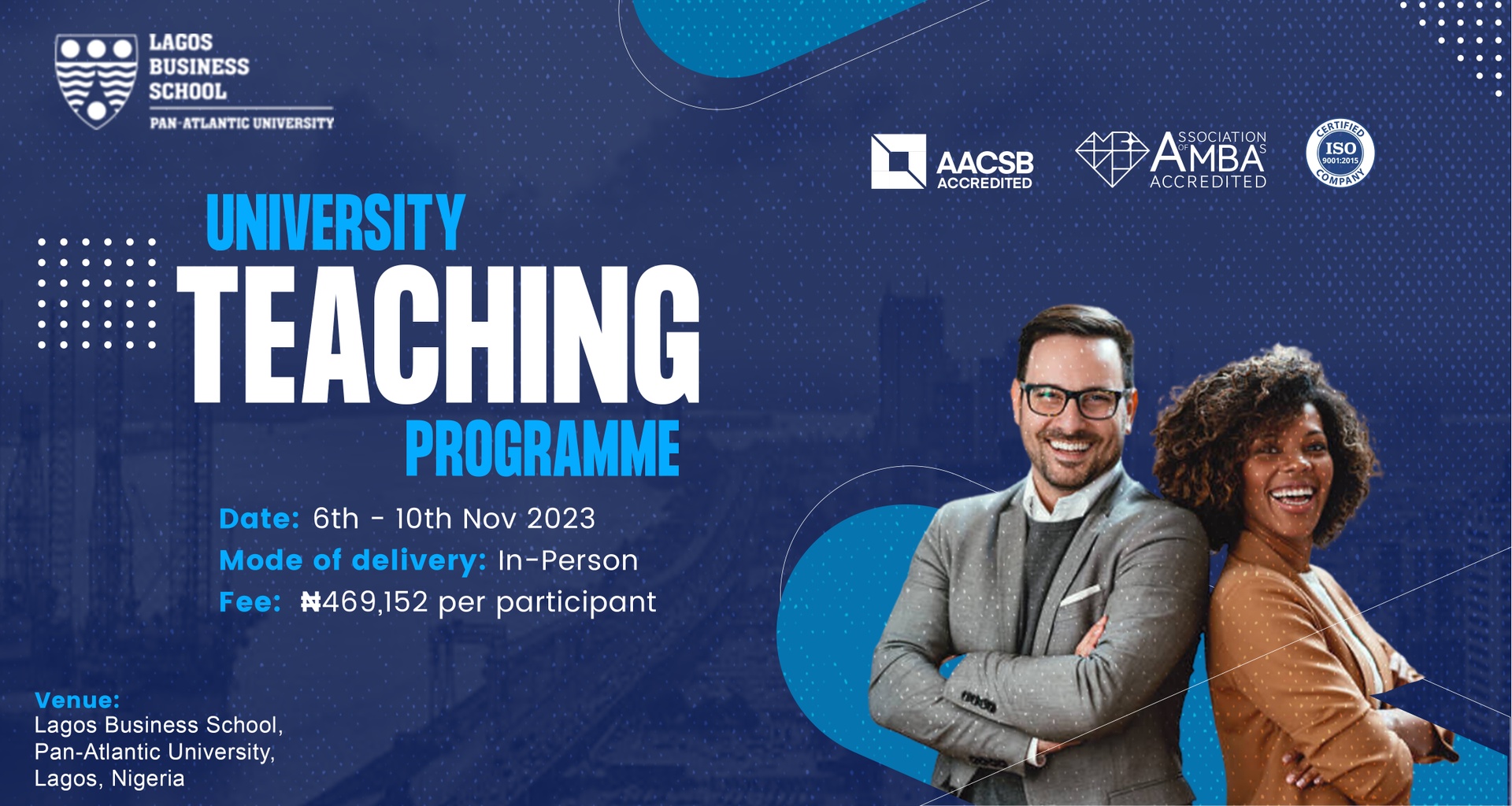 LAGOS BUSINESS SCHOOL
PAN-ATLANTIC UNIVERSITY

AACSB ACCREDITED

ASSOCIATION OF MBAS ACCREDITED

CERTIFIED ISO 9001:2015 COMPANY

UNIVERSITY
TEACHING
PROGRAMME

Date: 6th - 10th Nov 2023
Mode of delivery: In-Person
Fee: ₦469,152 per participant

Venue:
Lagos Business School,
Pan-Atlantic University,
Lagos, Nigeria